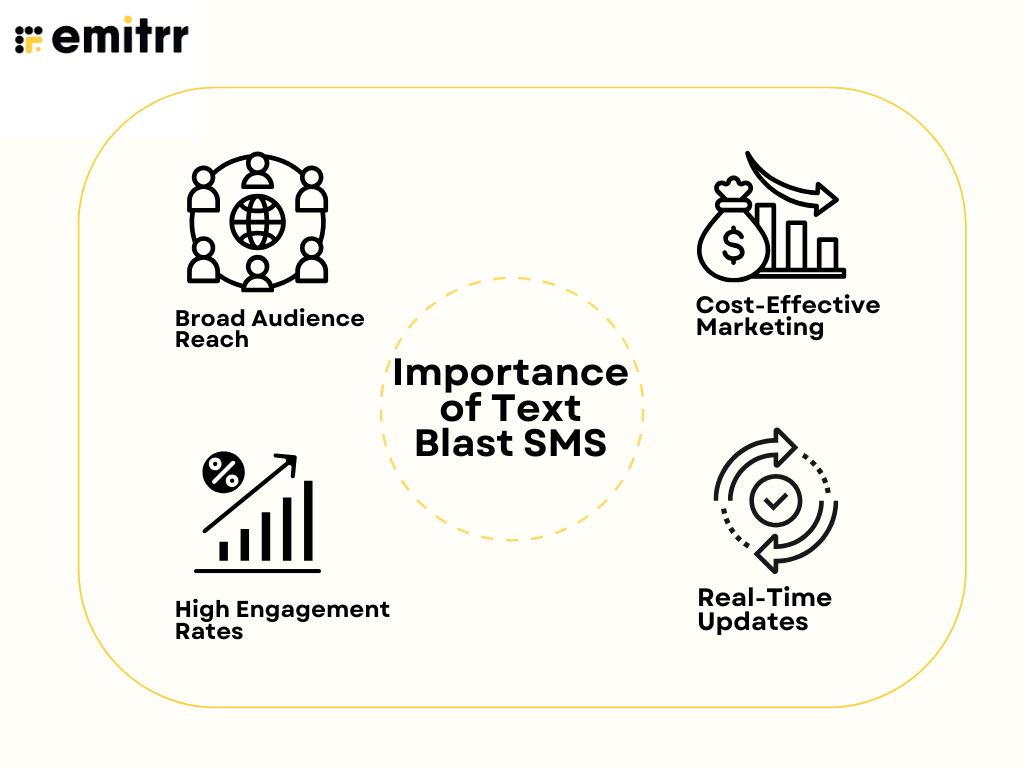 emitrr

Broad Audience Reach

Cost-Effective Marketing

Importance of Text Blast SMS

High Engagement Rates

Real-Time Updates